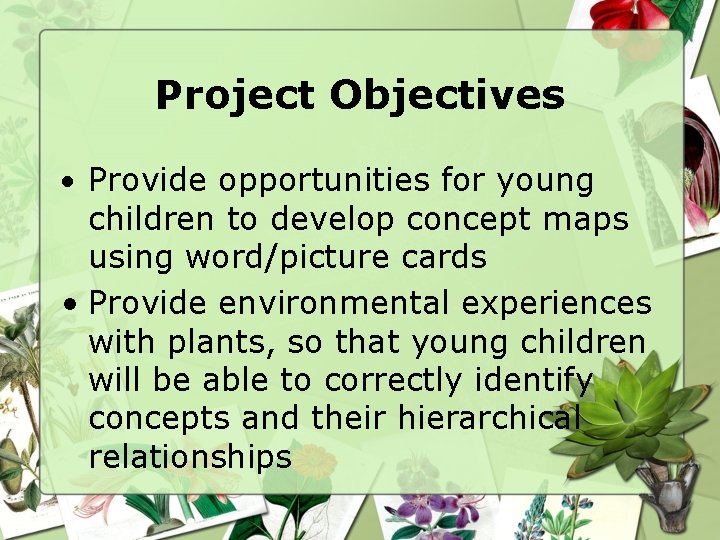 Project Objectives

• Provide opportunities for young children to develop concept maps using word/picture cards
• Provide environmental experiences with plants, so that young children will be able to correctly identify concepts and their hierarchical relationships